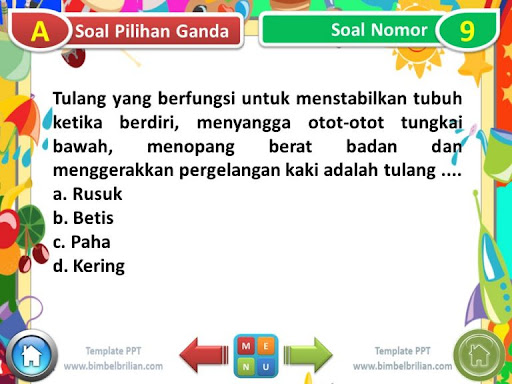 A Soal Pilihan Ganda

Soal Nomor 9

Tulang yang berfungsi untuk menstabilkan tubuh ketika berdiri, menyangga otot-otot tungkai bawah, menopang berat badan dan menggerakkan pergelangan kaki adalah tulang ....
a. Rusuk
b. Betis
c. Paha
d. Kering

Template PPT
www.bimbelbrilian.com

M E
N U

Template PPT
www.bimbelbrilian.com